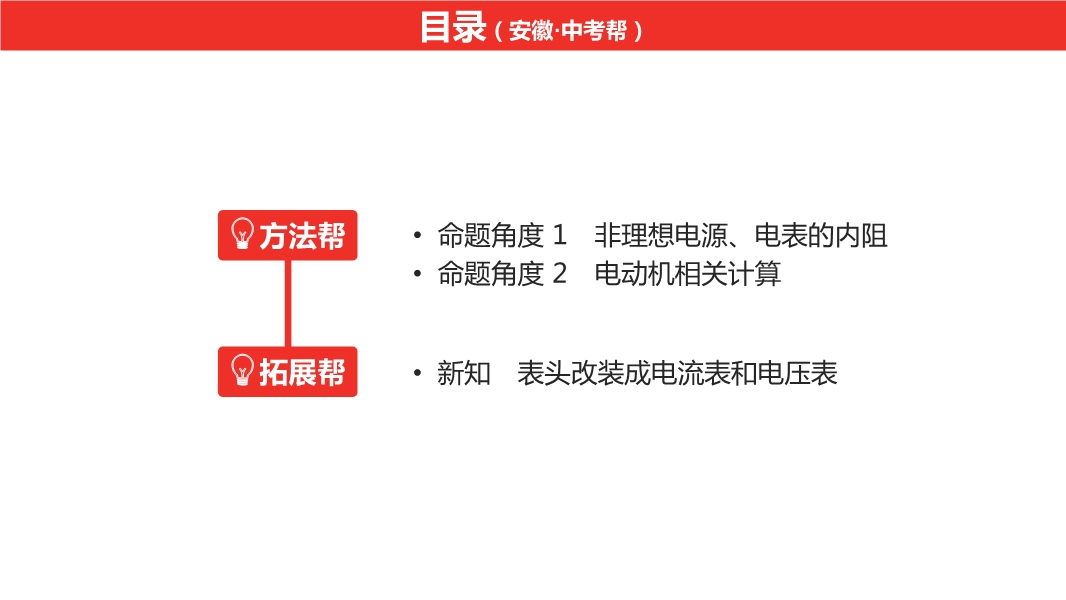 目录（安徽·中考帮）

方法帮

• 命题角度 1　非理想电源、电表的内阻
• 命题角度 2　电动机相关计算

拓展帮

• 新知　表头改装成电流表和电压表